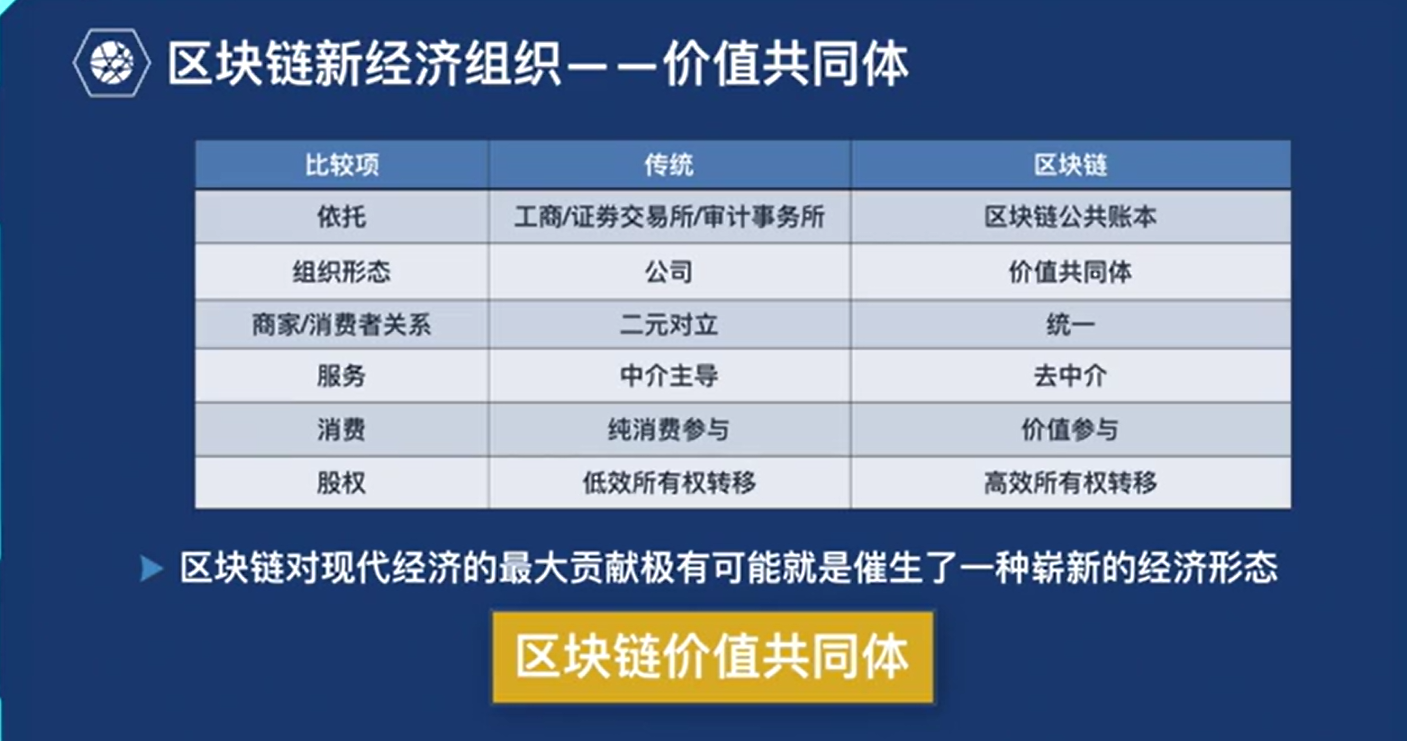 区块链新经济组织——价值共同体

| 比较项 | 传统 | 区块链 |
|---|---|---|
| 依托 | 工商/证券交易所/审计事务所 | 区块链公共账本 |
| 组织形态 | 公司 | 价值共同体 |
| 商家/消费者关系 | 二元对立 | 统一 |
| 服务 | 中介主导 | 去中介 |
| 消费 | 纯消费参与 | 价值参与 |
| 股权 | 低效所有权转移 | 高效所有权转移 |

区块链对现代经济的最大贡献极有可能就是催生了一种崭新的经济形态

区块链价值共同体